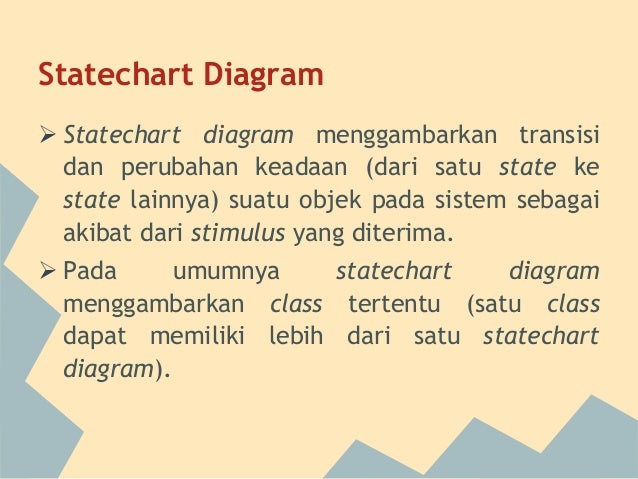 Statechart Diagram

➢ Statechart diagram menggambarkan transisi dan perubahan keadaan (dari satu state ke state lainnya) suatu objek pada sistem sebagai akibat dari stimulus yang diterima.

➢ Pada umumnya statechart diagram menggambarkan class tertentu (satu class dapat memiliki lebih dari satu statechart diagram).